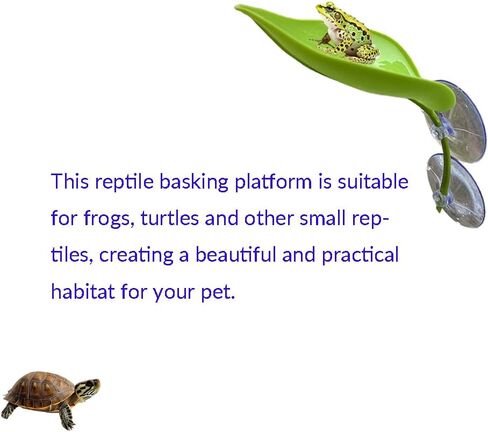 This reptile basking platform is suitable for frogs, turtles and other small reptiles, creating a beautiful and practical habitat for your pet.